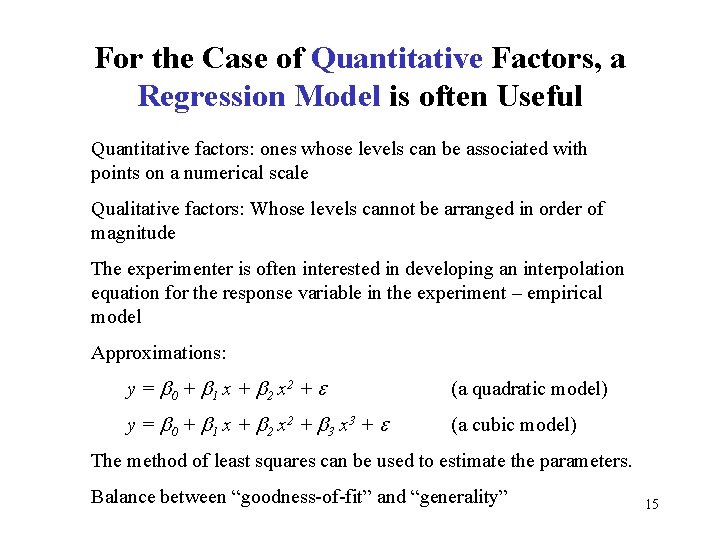 For the Case of Quantitative Factors, a Regression Model is often Useful

Quantitative factors: ones whose levels can be associated with points on a numerical scale

Qualitative factors: Whose levels cannot be arranged in order of magnitude

The experimenter is often interested in developing an interpolation equation for the response variable in the experiment – empirical model

Approximations:

$y = \beta_0 + \beta_1 x + \beta_2 x^2 + \varepsilon$ (a quadratic model)

$y = \beta_0 + \beta_1 x + \beta_2 x^2 + \beta_3 x^3 + \varepsilon$ (a cubic model)

The method of least squares can be used to estimate the parameters.

Balance between “goodness-of-fit” and “generality”

15